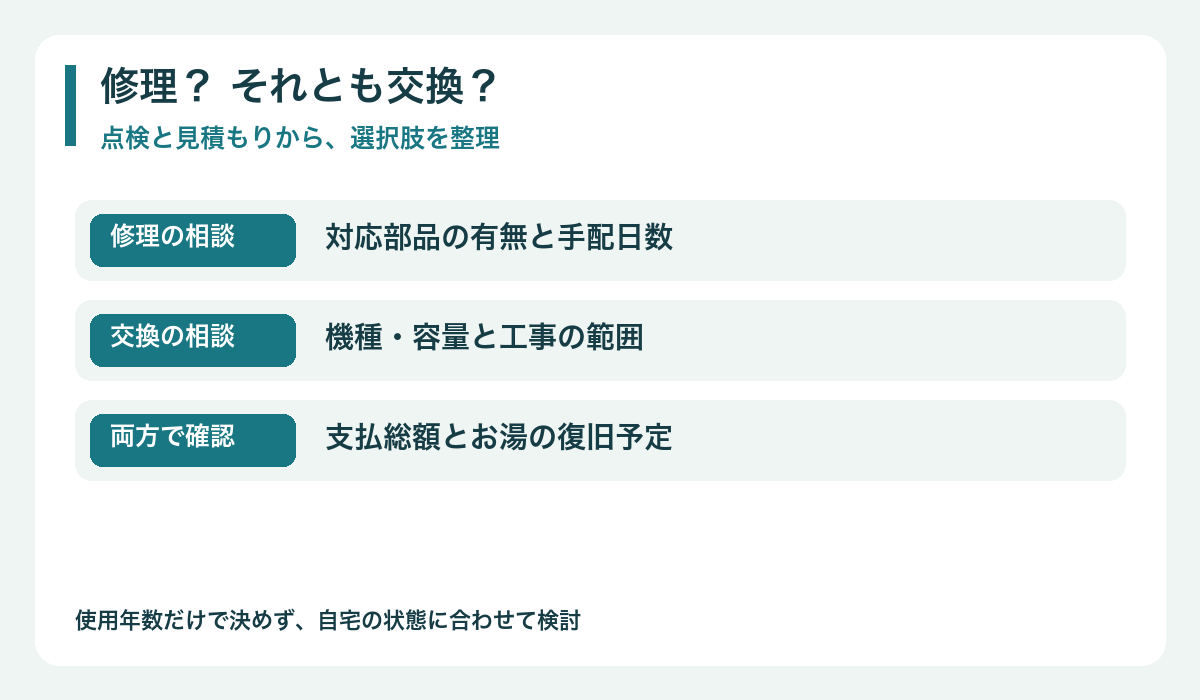 修理？ それとも交換？
点検と見積もりから、選択肢を整理

修理の相談
対応部品の有無と手配日数

交換の相談
機種・容量と工事の範囲

両方で確認
支払総額とお湯の復旧予定

使用年数だけで決めず、自宅の状態に合わせて検討